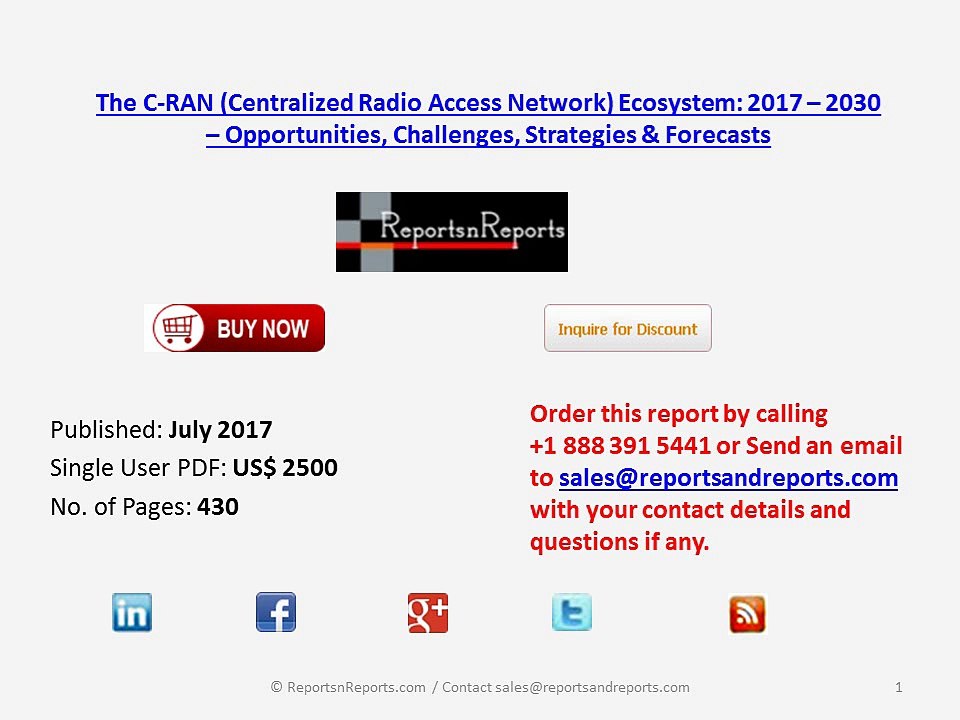 The C-RAN (Centralized Radio Access Network) Ecosystem: 2017 – 2030 – Opportunities, Challenges, Strategies & Forecasts

ReportsnReports

BUY NOW

Inquire for Discount

Published: July 2017
Single User PDF: US$ 2500
No. of Pages: 430

Order this report by calling +1 888 391 5441 or Send an email to sales@reportsandreports.com with your contact details and questions if any.

in

f

g+

t

© ReportsnReports.com / Contact sales@reportsandreports.com

1